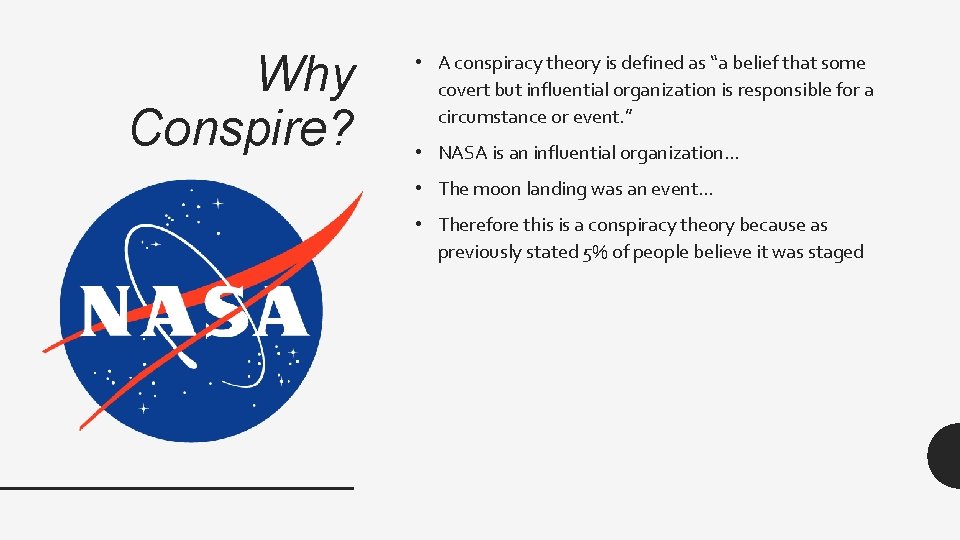 Why Conspire?

NASA

• A conspiracy theory is defined as “a belief that some covert but influential organization is responsible for a circumstance or event.”

• NASA is an influential organization…

• The moon landing was an event…

• Therefore this is a conspiracy theory because as previously stated 5% of people believe it was staged